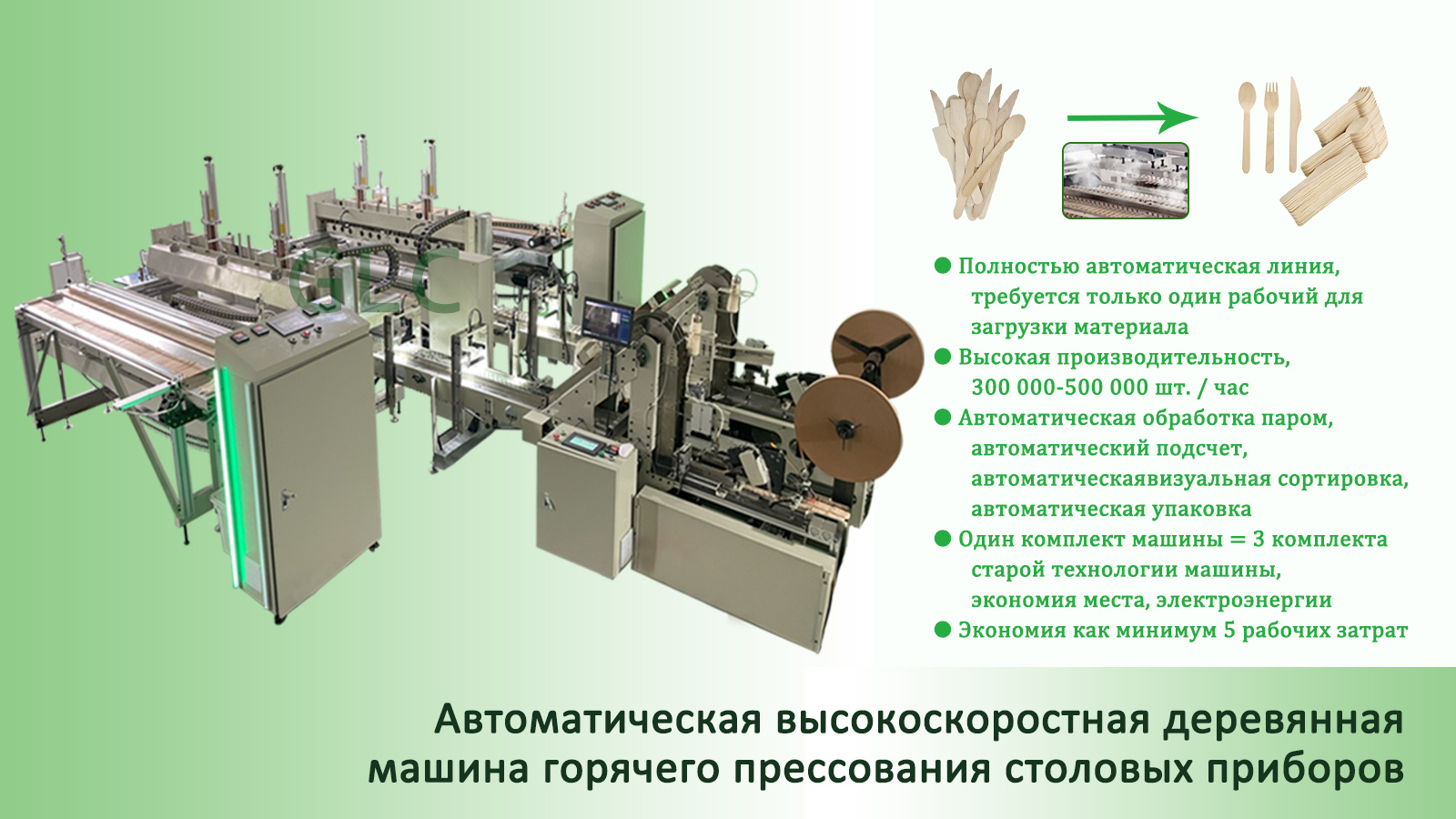 GLC

● Полностью автоматическая линия, требуется только один рабочий для загрузки материала
● Высокая производительность, 300 000-500 000 шт. / час
● Автоматическая обработка паром, автоматический подсчет, автоматическаявизуальная сортировка, автоматическая упаковка
● Один комплект машины = 3 комплекта старой технологии машины, экономия места, электроэнергии
● Экономия как минимум 5 рабочих затрат

Автоматическая высокоскоростная деревянная машина горячего прессования столовых приборов